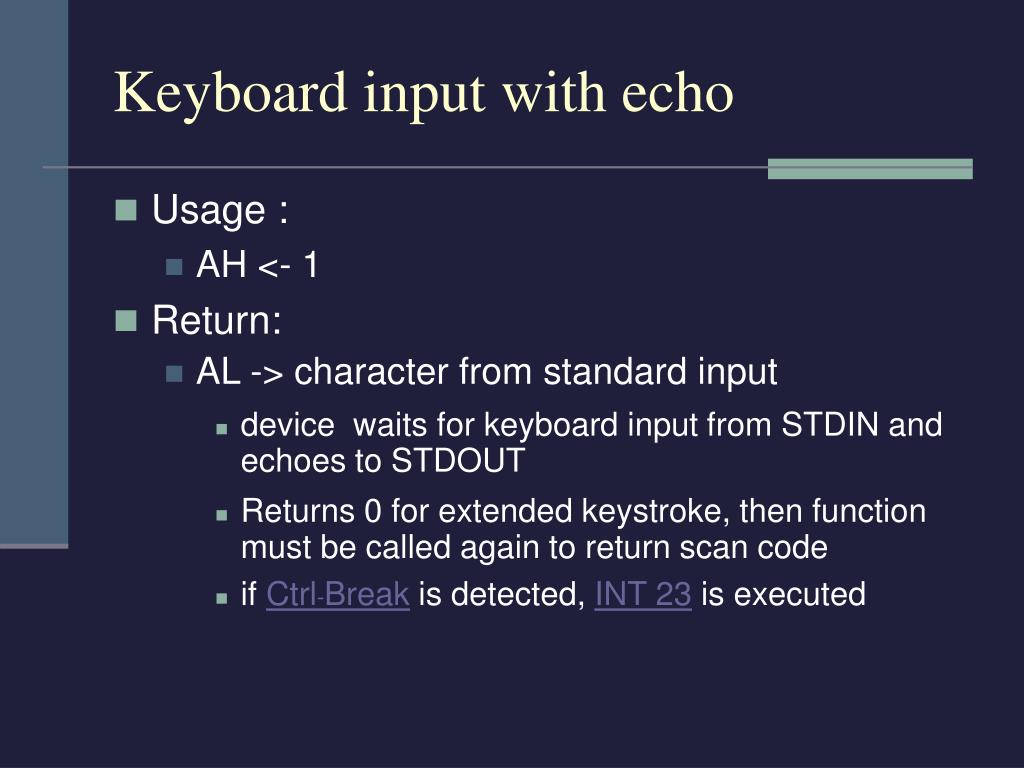 Keyboard input with echo

Usage :

AH <- 1

Return:

AL -> character from standard input

device waits for keyboard input from STDIN and echoes to STDOUT

Returns 0 for extended keystroke, then function must be called again to return scan code

if Ctrl-Break is detected, INT 23 is executed